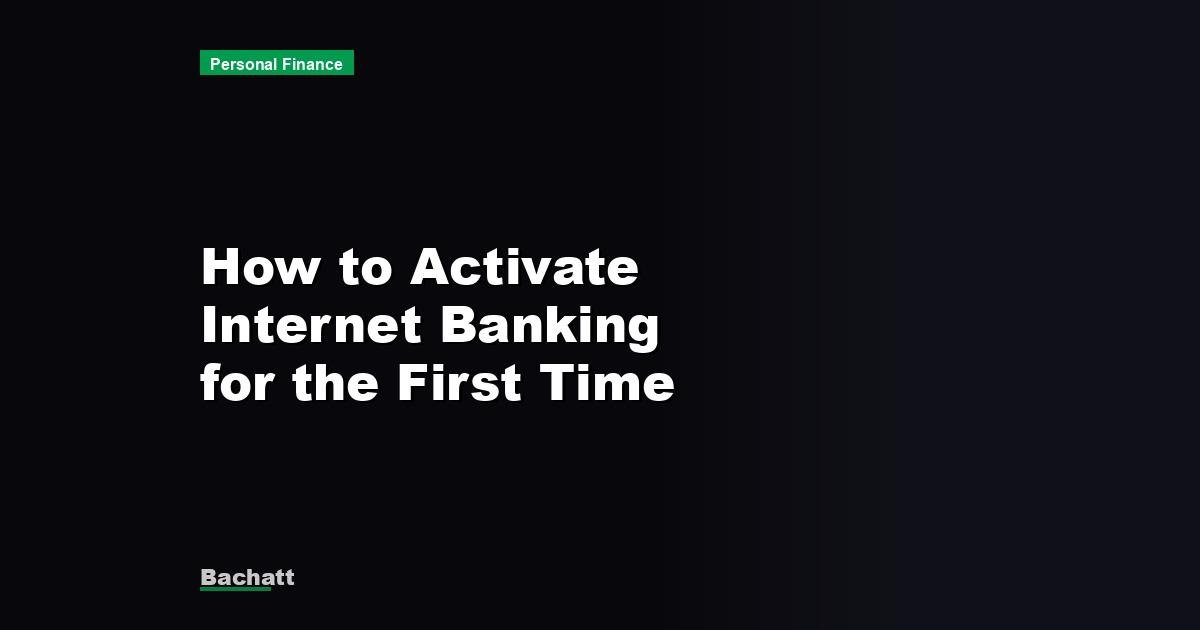 Personal Finance

How to Activate Internet Banking for the First Time

Bachatt